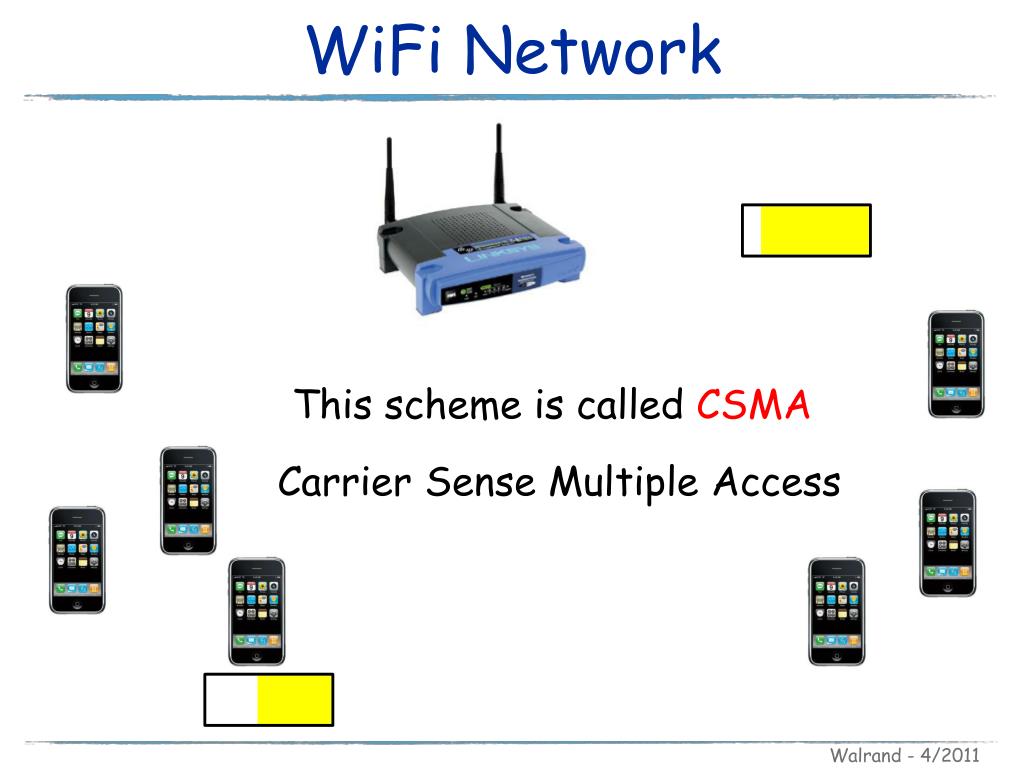 WiFi Network

This scheme is called CSMA

Carrier Sense Multiple Access

Walrand - 4/2011